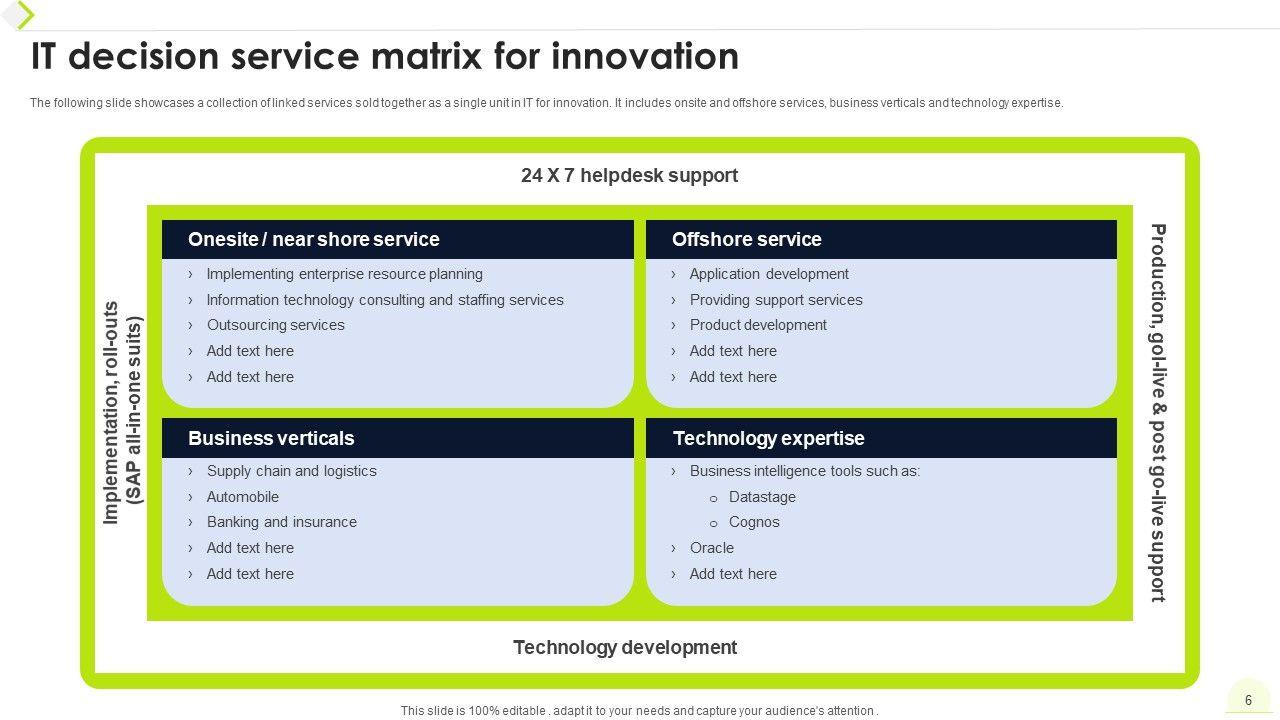 IT decision service matrix for innovation

The following slide showcases a collection of linked services sold together as a single unit in IT for innovation. It includes onsite and offshore services, business verticals and technology expertise.

24 X 7 helpdesk support

Implementation, roll-outs (SAP all-in-one suits)

Onesite / near shore service
› Implementing enterprise resource planning
› Information technology consulting and staffing services
› Outsourcing services
› Add text here
› Add text here

Offshore service
› Application development
› Providing support services
› Product development
› Add text here
› Add text here

Business verticals
› Supply chain and logistics
› Automobile
› Banking and insurance
› Add text here
› Add text here

Technology expertise
› Business intelligence tools such as:
o Datastage
o Cognos
› Oracle
› Add text here

Production, gol-live & post go-live support

Technology development

This slide is 100% editable . adapt it to your needs and capture your audience's attention .

6